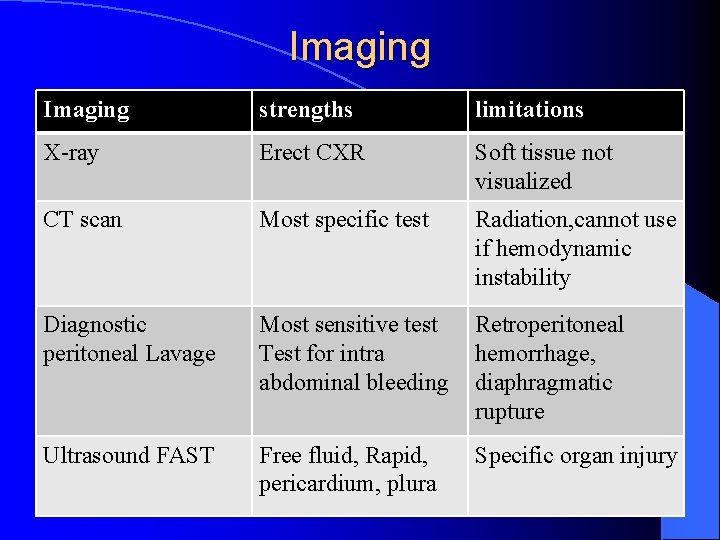 Imaging

| Imaging | strengths | limitations |
|---|---|---|
| X-ray | Erect CXR | Soft tissue not visualized |
| CT scan | Most specific test | Radiation,cannot use if hemodynamic instability |
| Diagnostic peritoneal Lavage | Most sensitive test Test for intra abdominal bleeding | Retroperitoneal hemorrhage, diaphragmatic rupture |
| Ultrasound FAST | Free fluid, Rapid, pericardium, plura | Specific organ injury |